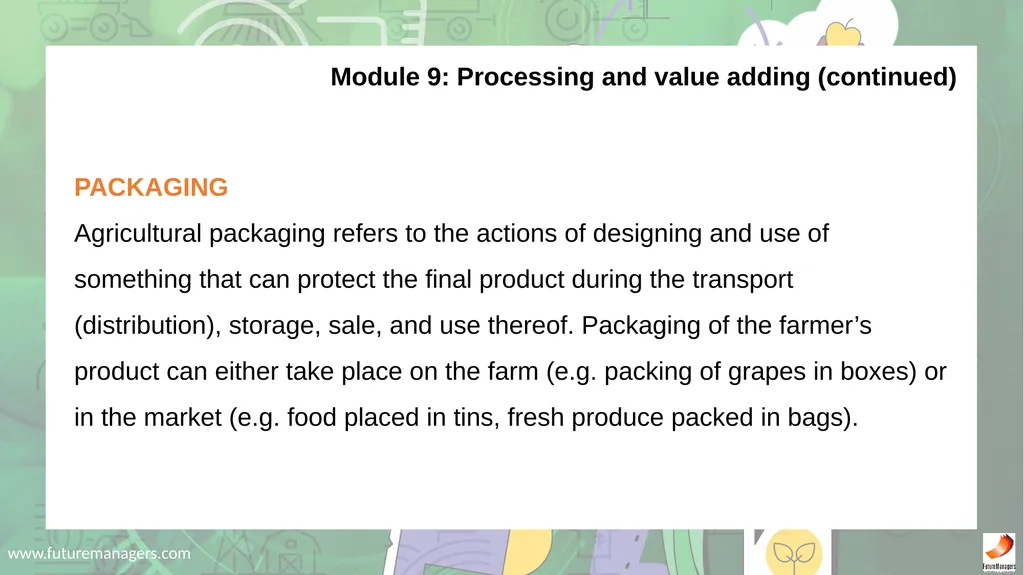 Module 9: Processing and value adding (continued)

PACKAGING

Agricultural packaging refers to the actions of designing and use of something that can protect the final product during the transport (distribution), storage, sale, and use thereof. Packaging of the farmer’s product can either take place on the farm (e.g. packing of grapes in boxes) or in the market (e.g. food placed in tins, fresh produce packed in bags).

www.futuremanagers.com

FutureManagers